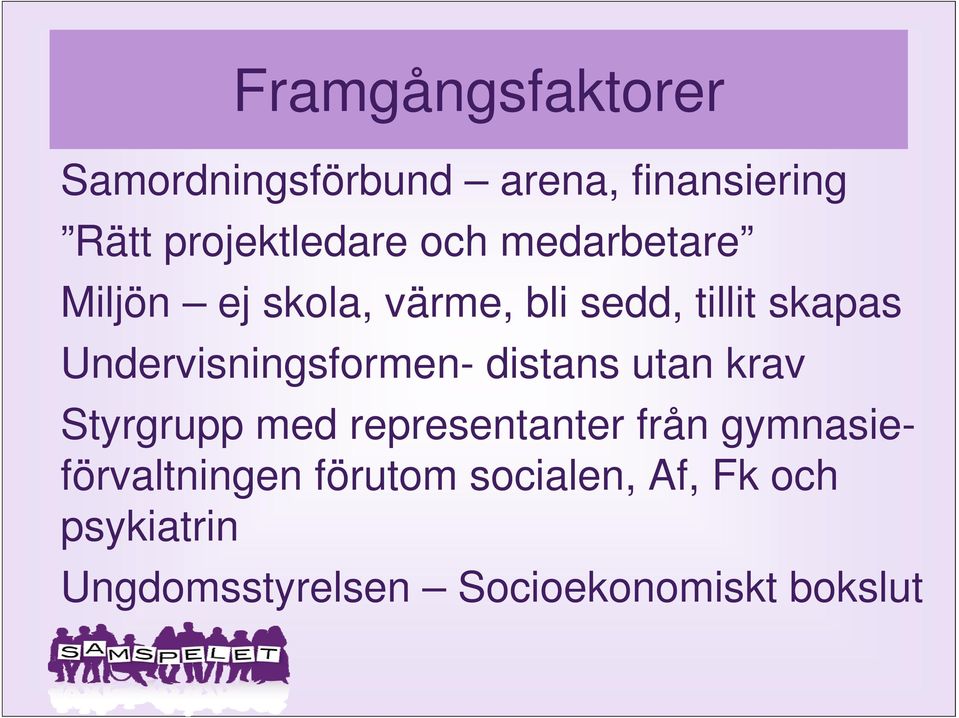 Framgångsfaktorer

Samordningsförbund – arena, finansiering

”Rätt projektledare och medarbetare”

Miljön – ej skola, värme, bli sedd, tillit skapas

Undervisningsformen- distans utan krav

Styrgrupp med representanter från gymnasieförvaltningen förutom socialen, Af, Fk och psykiatrin

Ungdomsstyrelsen – Socioekonomiskt bokslut

SAMSPELET